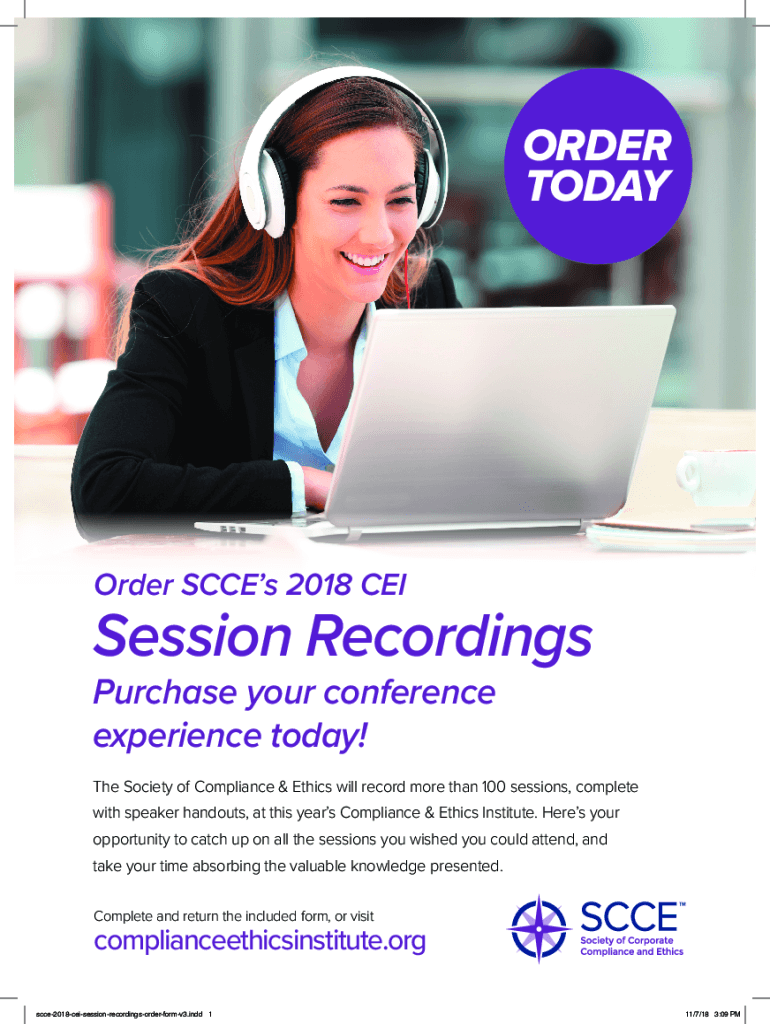 ORDER TODAY

Order SCCE's 2018 CEI

Session Recordings

Purchase your conference experience today!

The Society of Compliance & Ethics will record more than 100 sessions, complete with speaker handouts, at this year's Compliance & Ethics Institute. Here's your opportunity to catch up on all the sessions you wished you could attend, and take your time absorbing the valuable knowledge presented.

Complete and return the included form, or visit

complianceethicsinstitute.org

SCCE™
Society of Corporate Compliance and Ethics

scce-2018-cei-session-recordings-order-form-v3.indd 1

11/7/18 3:09 PM